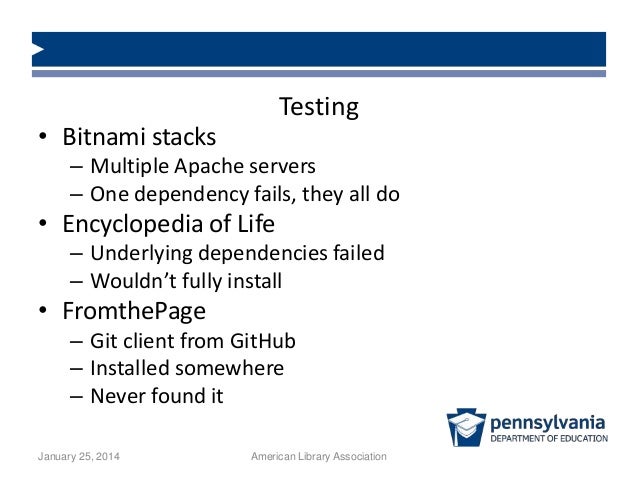 Testing

• Bitnami stacks
– Multiple Apache servers
– One dependency fails, they all do
• Encyclopedia of Life
– Underlying dependencies failed
– Wouldn't fully install
• FromthePage
– Git client from GitHub
– Installed somewhere
– Never found it

pennsylvania
DEPARTMENT OF EDUCATION

January 25, 2014

American Library Association